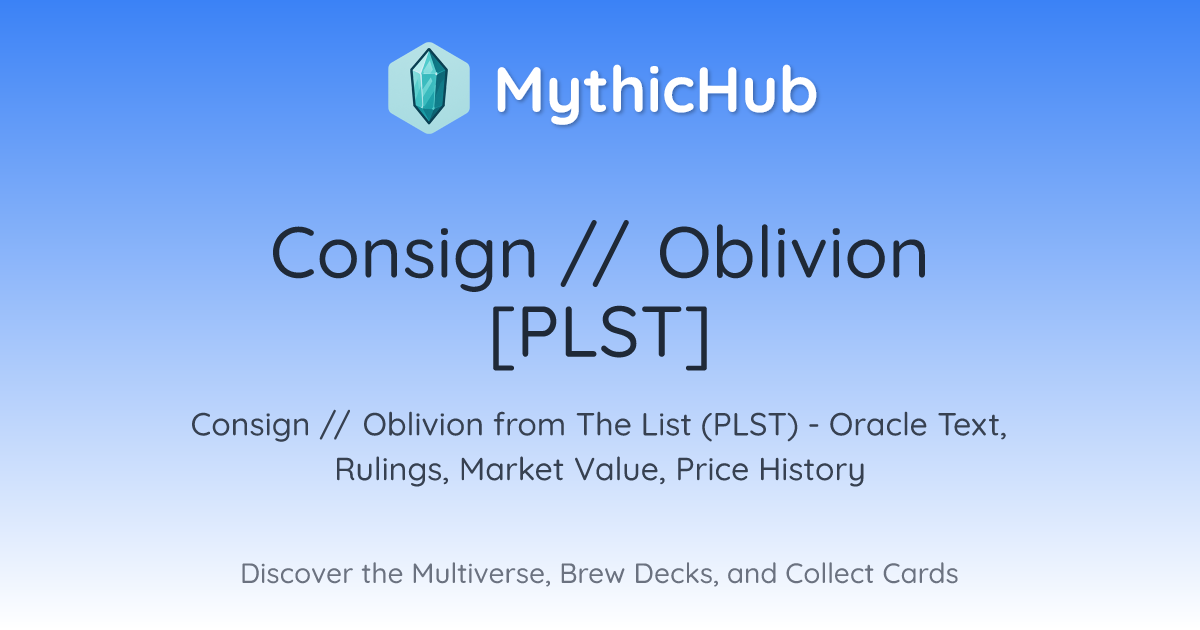 MythicHub

Consign // Oblivion [PLST]

Consign // Oblivion from The List (PLST) - Oracle Text, Rulings, Market Value, Price History

Discover the Multiverse, Brew Decks, and Collect Cards